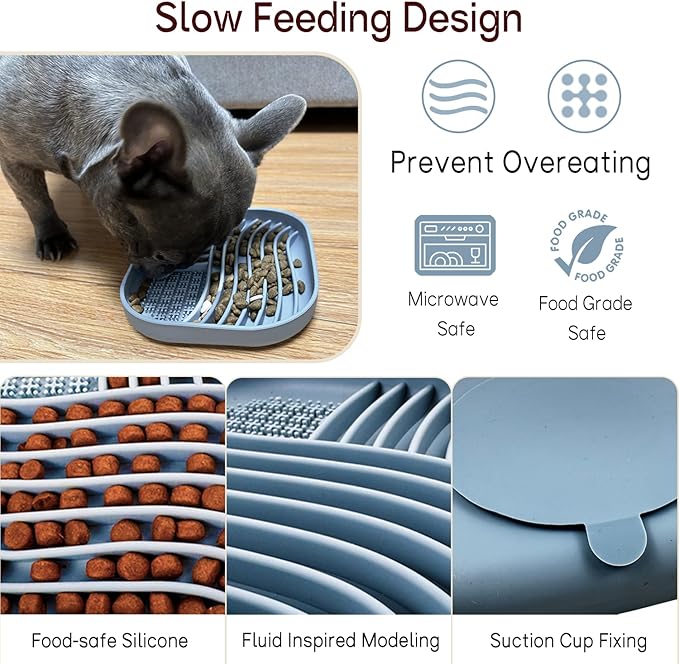 Slow Feeding Design

Prevent Overeating

Microwave Safe

FOOD GRADE FOOD GRADE

Food Grade Safe

Food-safe Silicone

Fluid Inspired Modeling

Suction Cup Fixing